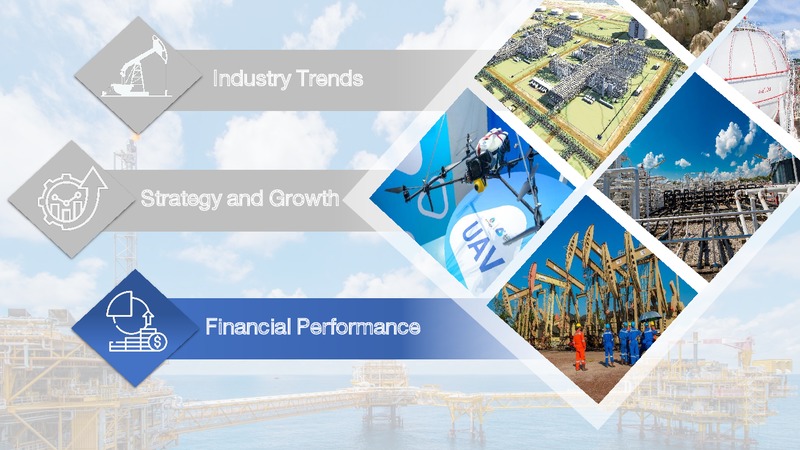 Industry Trends

Strategy and Growth

Financial Performance

UAV